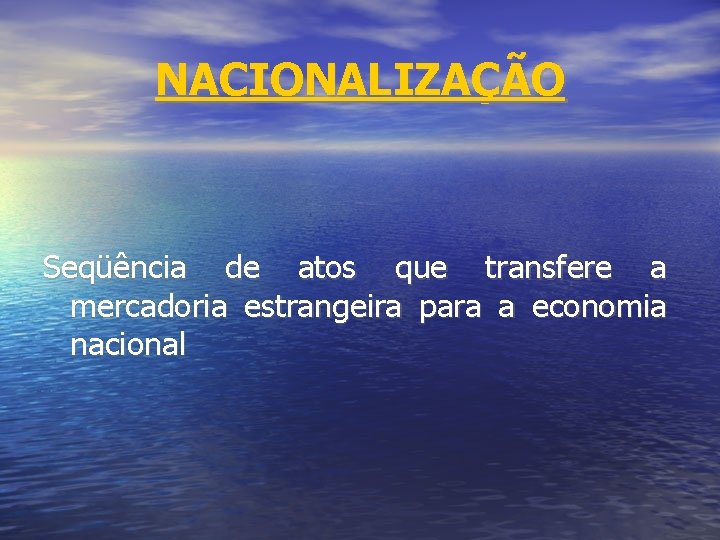 NACIONALIZAÇÃO

Seqüência de atos que transfere a mercadoria estrangeira para a economia nacional